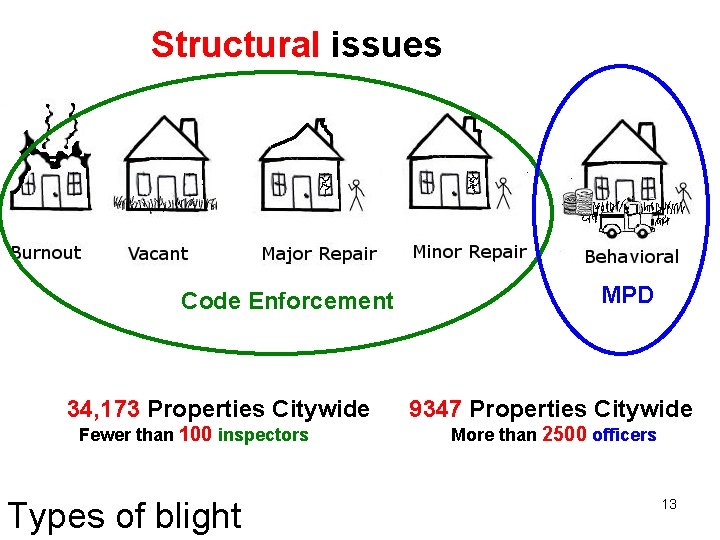 Structural issues

Burnout
Vacant
Major Repair
Minor Repair
Behavioral

Code Enforcement
MPD

34,173 Properties Citywide
Fewer than 100 inspectors

9347 Properties Citywide
More than 2500 officers

Types of blight

13